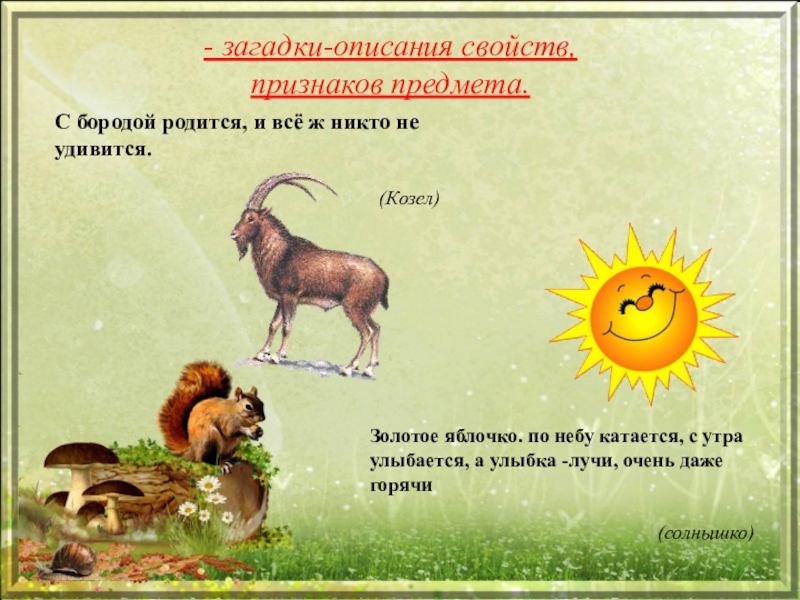 - загадки-описания свойств, признаков предмета.

С бородой родится, и всё ж никто не удивится.

(Козел)

Золотое яблочко. по небу катается, с утра улыбается, а улыбка -лучи, очень даже горячи

(солнышко)